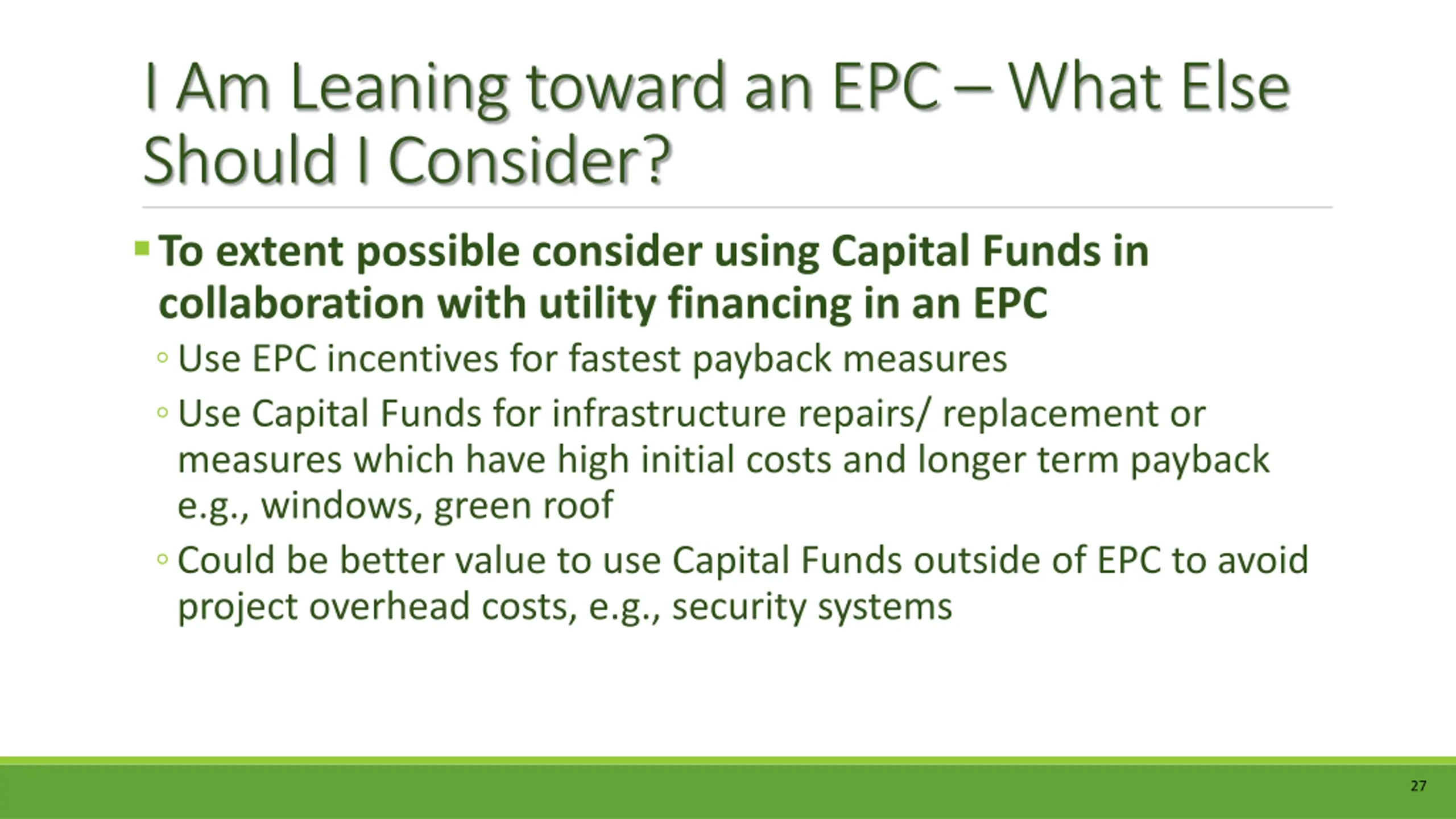 I Am Leaning toward an EPC – What Else Should I Consider?

▪ To extent possible consider using Capital Funds in collaboration with utility financing in an EPC

◦ Use EPC incentives for fastest payback measures

◦ Use Capital Funds for infrastructure repairs/ replacement or measures which have high initial costs and longer term payback e.g., windows, green roof

◦ Could be better value to use Capital Funds outside of EPC to avoid project overhead costs, e.g., security systems

27